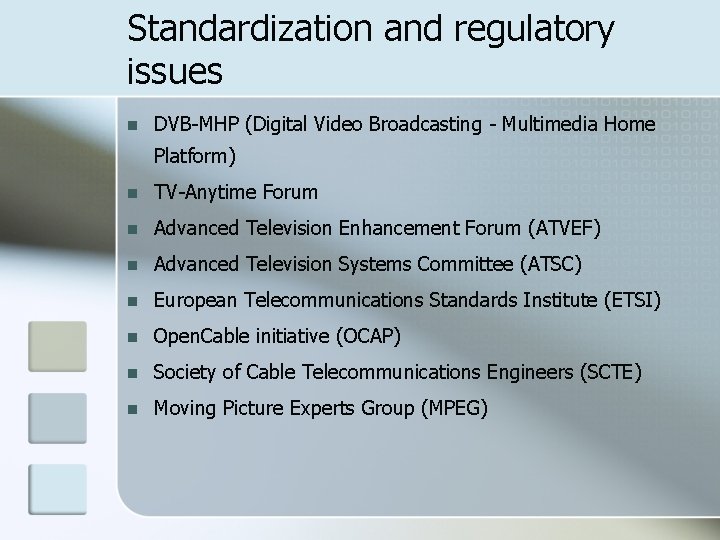 Standardization and regulatory issues

- DVB-MHP (Digital Video Broadcasting - Multimedia Home Platform)
- TV-Anytime Forum
- Advanced Television Enhancement Forum (ATVEF)
- Advanced Television Systems Committee (ATSC)
- European Telecommunications Standards Institute (ETSI)
- OpenCable initiative (OCAP)
- Society of Cable Telecommunications Engineers (SCTE)
- Moving Picture Experts Group (MPEG)